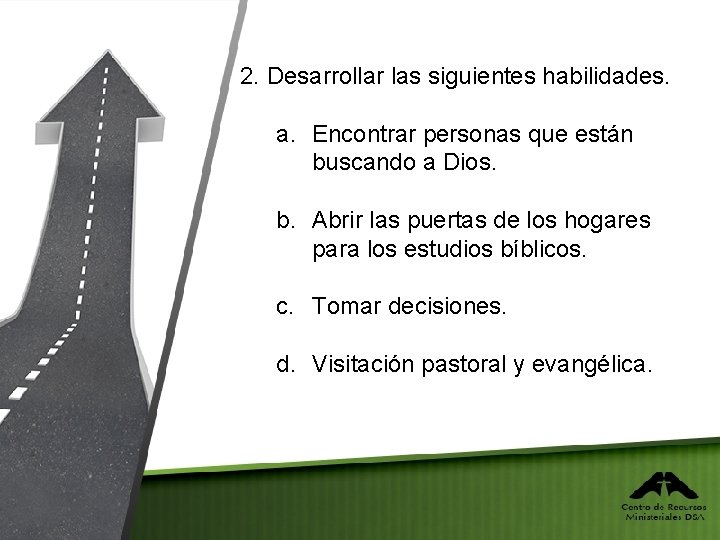 2. Desarrollar las siguientes habilidades.

a. Encontrar personas que están buscando a Dios.

b. Abrir las puertas de los hogares para los estudios bíblicos.

c. Tomar decisiones.

d. Visitación pastoral y evangélica.

Centro de Recursos Ministeriales DSA